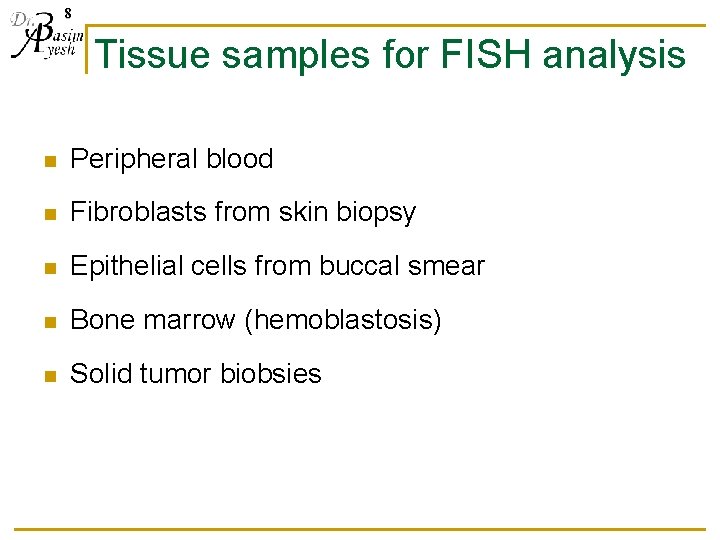 Dr. Basim Ayesh
8

Tissue samples for FISH analysis

Peripheral blood

Fibroblasts from skin biopsy

Epithelial cells from buccal smear

Bone marrow (hemoblastosis)

Solid tumor biobsies